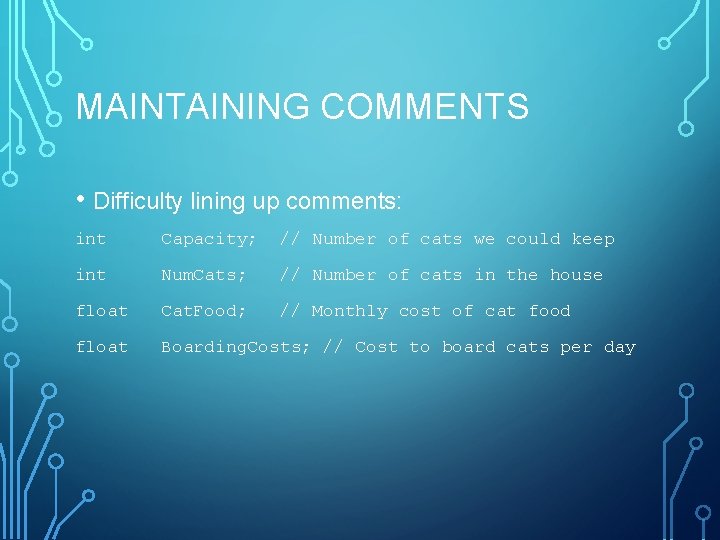 MAINTAINING COMMENTS

• Difficulty lining up comments:

int Capacity; // Number of cats we could keep

int NumCats; // Number of cats in the house

float CatFood; // Monthly cost of cat food

float BoardingCosts; // Cost to board cats per day